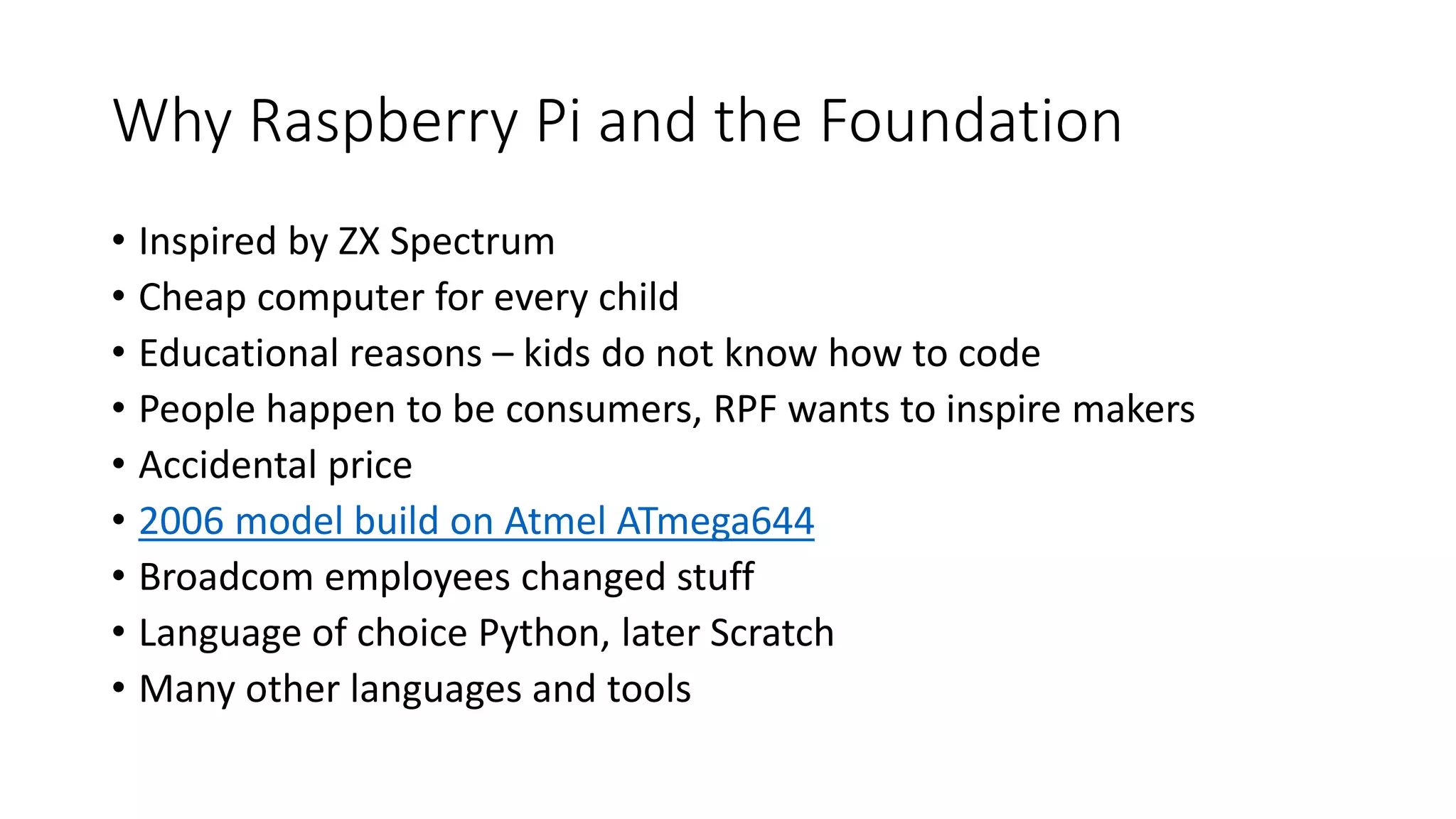 Why Raspberry Pi and the Foundation

• Inspired by ZX Spectrum
• Cheap computer for every child
• Educational reasons – kids do not know how to code
• People happen to be consumers, RPF wants to inspire makers
• Accidental price
• 2006 model build on Atmel ATmega644
• Broadcom employees changed stuff
• Language of choice Python, later Scratch
• Many other languages and tools